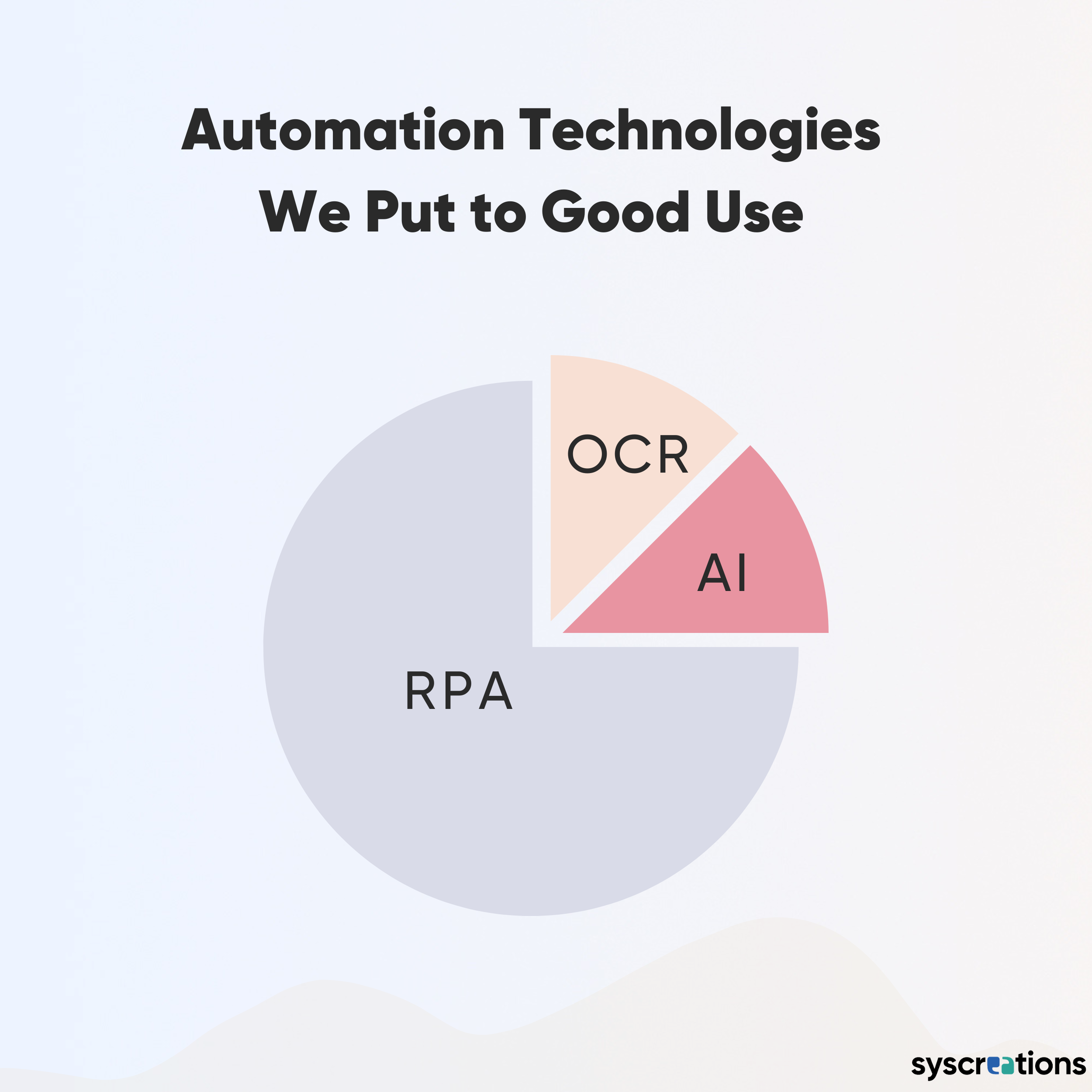 Automation Technologies We Put to Good Use

OCR

AI

RPA

syscreations